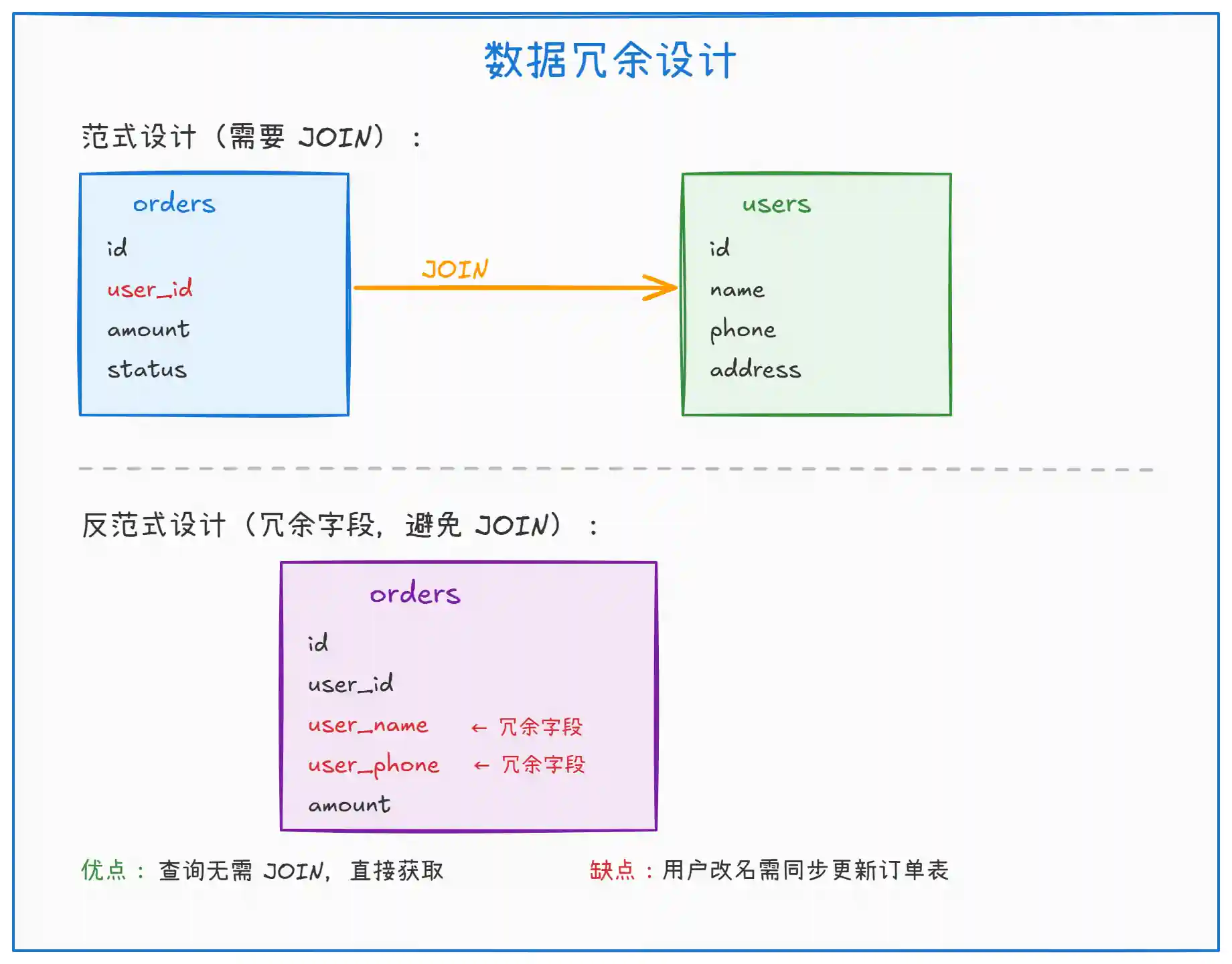 数据冗余设计

范式设计（需要 JOIN）：

orders
id
user_id
amount
status

JOIN

users
id
name
phone
address

反范式设计（冗余字段，避免 JOIN）：

orders
id
user_id
user_name ← 冗余字段
user_phone ← 冗余字段
amount

优点：查询无需 JOIN，直接获取

缺点：用户改名需同步更新订单表